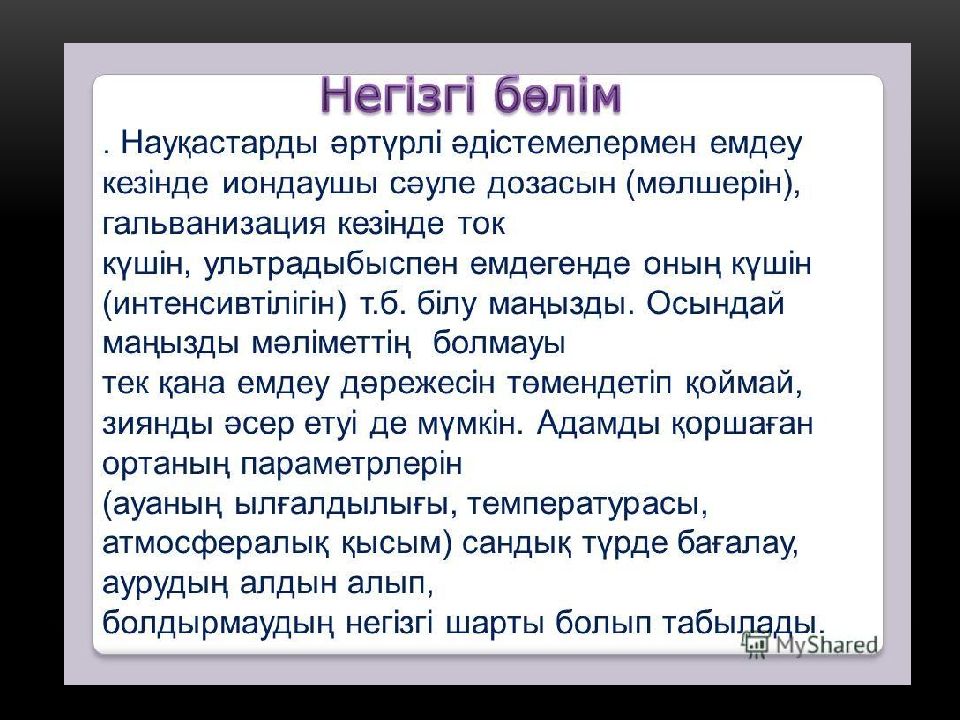 Негізгі бөлім

. Науқастарды әртүрлі әдістемелермен емдеу кезінде иондаушы сәуле дозасын (мөлшерін), гальванизация кезінде ток
күшін, ультрадыбыспен емдегенде оның күшін (интенсивтілігін) т.б. білу маңызды. Осындай маңызды мәліметтің болмауы
тек қана емдеу дәрежесін төмендетіп қоймай, зиянды әсер етуі де мүмкін. Адамды қоршаған ортаның параметрлерін
(ауаның ылғалдылығы, температурасы, атмосфералық қысым) сандық түрде бағалау, аурудың алдын алып,
болдырмаудың негізгі шарты болып табылады.

MyShared